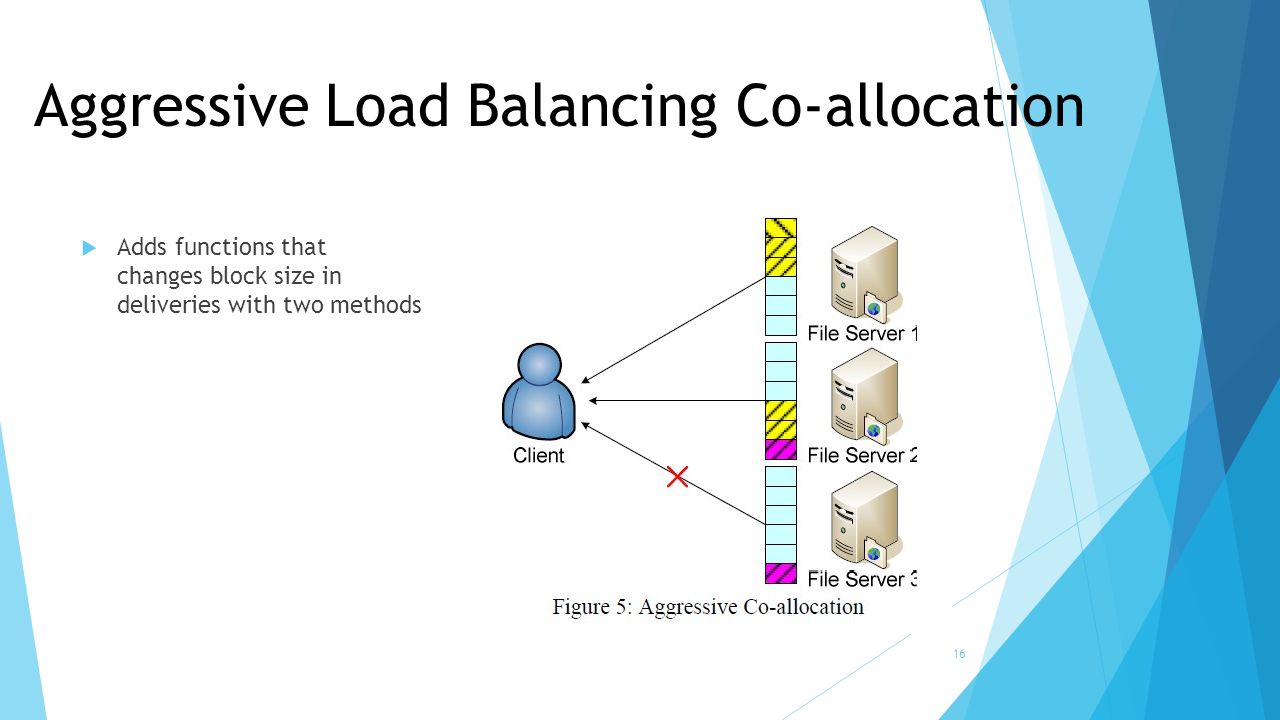 Aggressive Load Balancing Co-allocation

Adds functions that changes block size in deliveries with two methods

Client

File Server 1

File Server 2

File Server 3

Figure 5: Aggressive Co-allocation

16